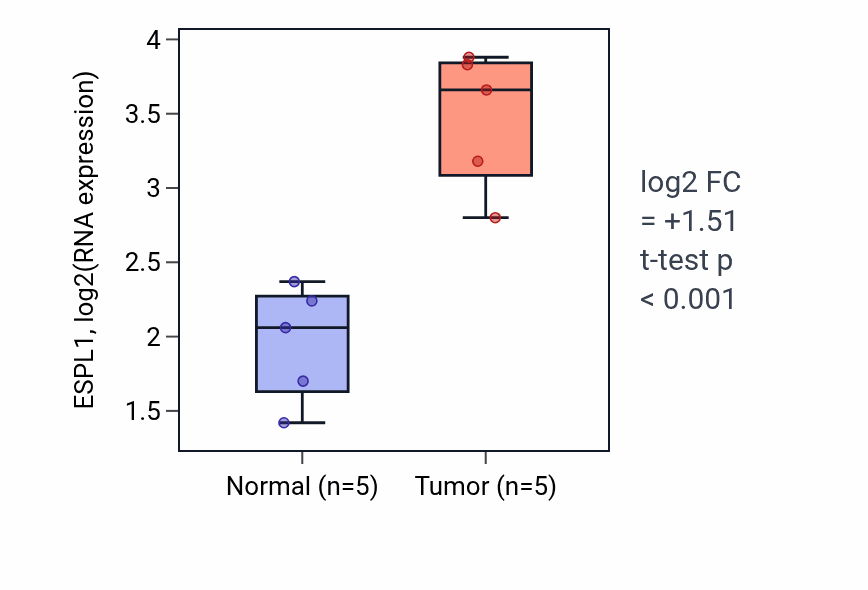 ESPL1, log2(RNA expression)

4
3.5
3
2.5
2
1.5

Normal (n=5)
Tumor (n=5)

log2 FC
= +1.51
t-test p
< 0.001